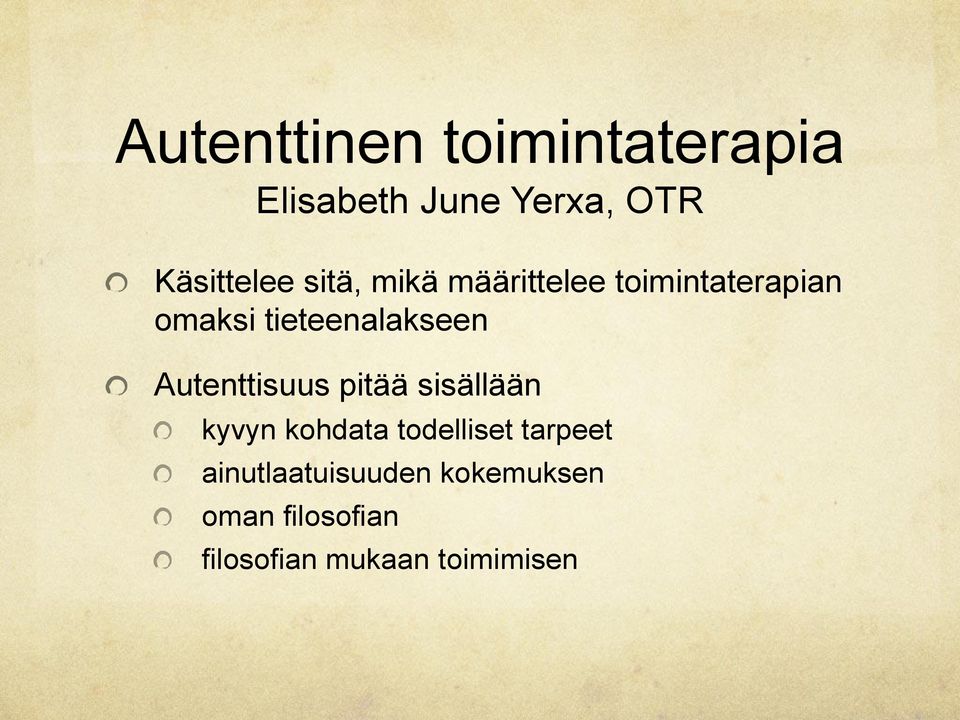 Autenttinen toimintaterapia
Elisabeth June Yerxa, OTR

Käsittelee sitä, mikä määrittelee toimintaterapian omaksi tieteenalakseen

Autenttisuus pitää sisällään
kyvyn kohdata todelliset tarpeet
ainutlaatuisuuden kokemuksen
oman filosofian
filosofian mukaan toimimisen